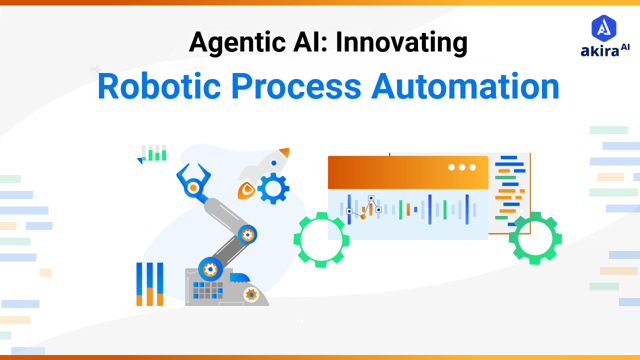 Agentic AI: Innovating
Robotic Process Automation

akira AI